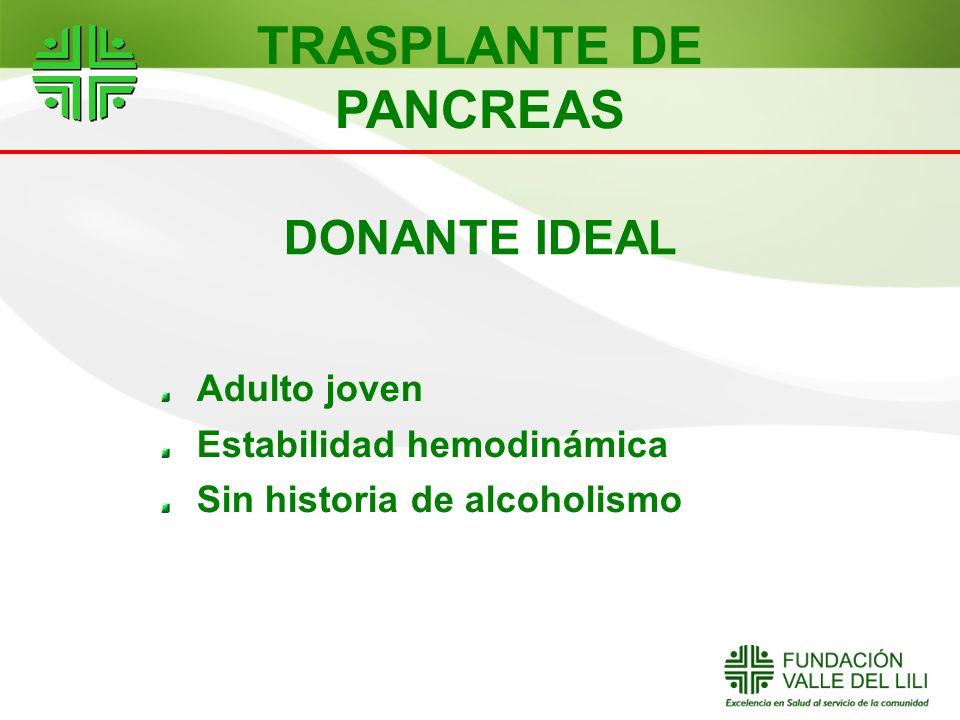 TRASPLANTE DE PANCREAS

DONANTE IDEAL

Adulto joven
Estabilidad hemodinámica
Sin historia de alcoholismo

FUNDACIÓN VALLE DEL LILI
Excelencia en Salud al servicio de la comunidad